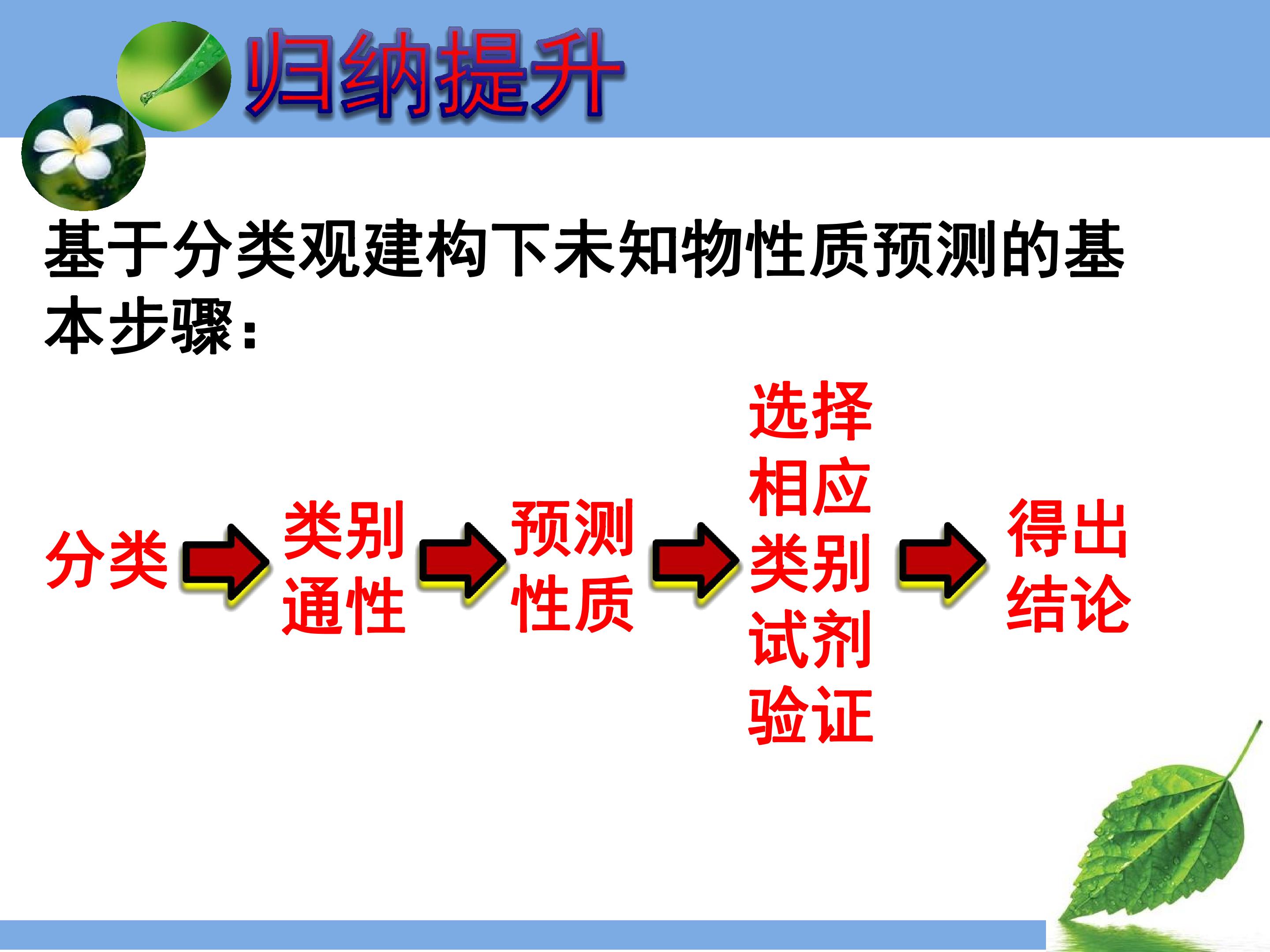 归纳提升

基于分类观建构下未知物性质预测的基本步骤：

分类

类别通性

预测性质

选择相应类别试剂验证

得出结论